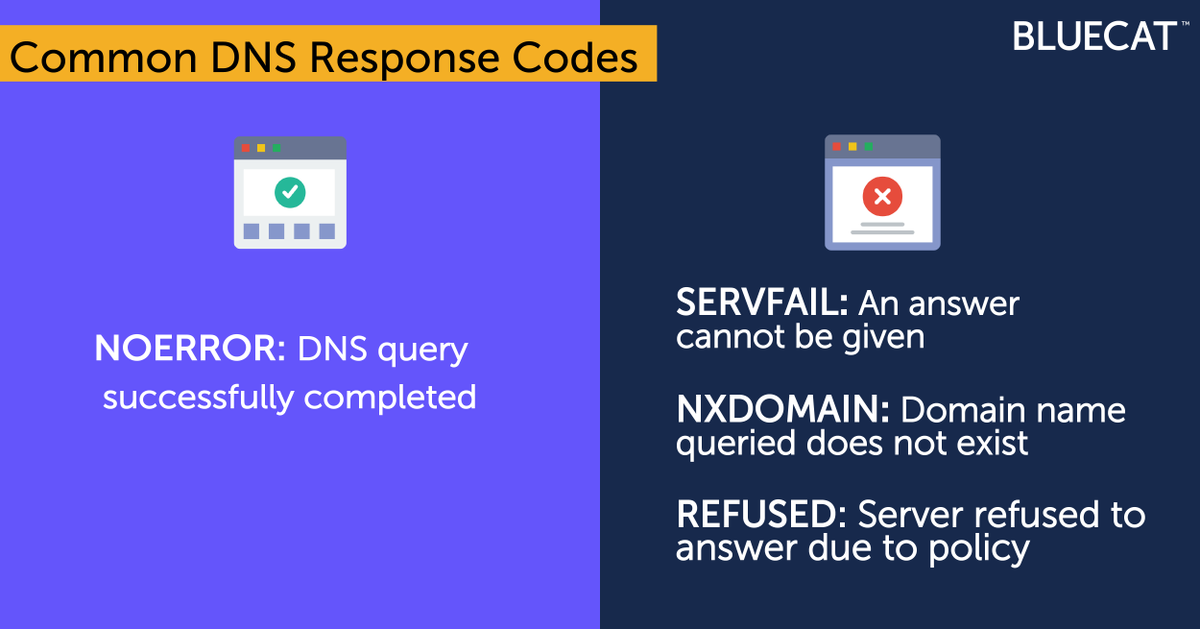 Common DNS Response Codes

BLUECAT™

NOERROR: DNS query successfully completed

SERVFAIL: An answer cannot be given

NXDOMAIN: Domain name queried does not exist

REFUSED: Server refused to answer due to policy